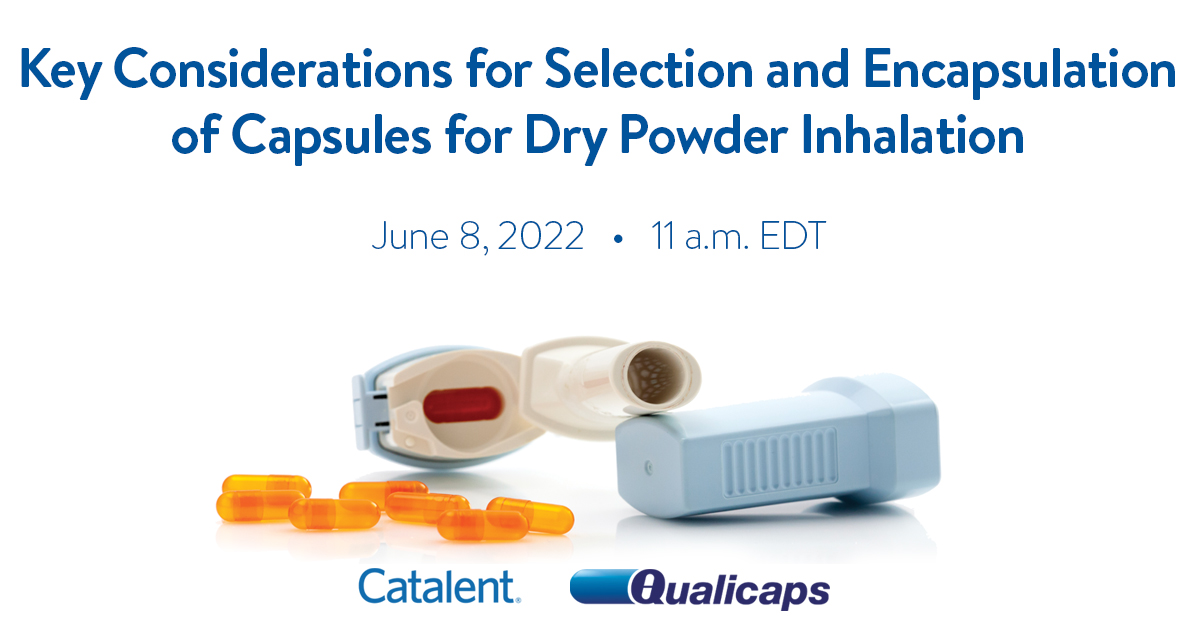 Key Considerations for Selection and Encapsulation of Capsules for Dry Powder Inhalation

June 8, 2022 • 11 a.m. EDT

Catalent. Qualicaps